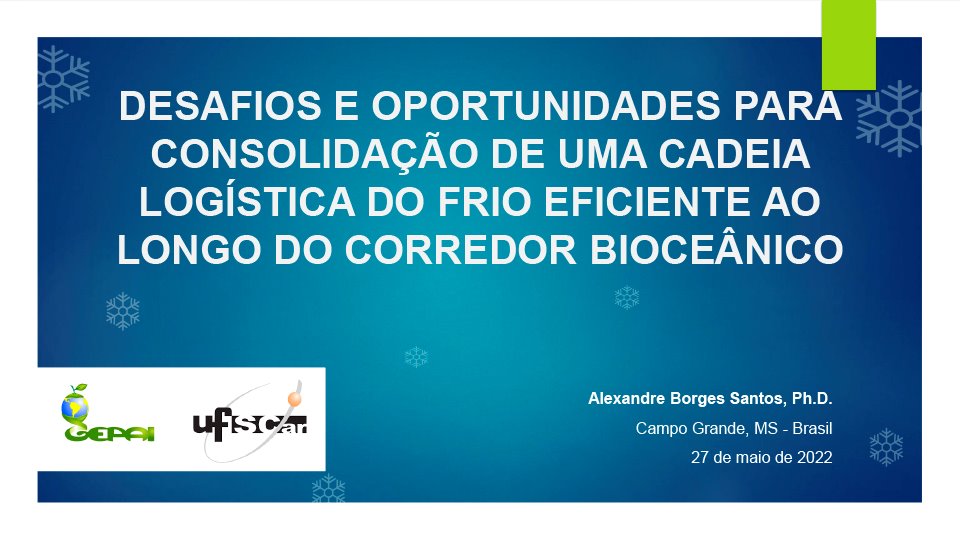 DESAFIOS E OPORTUNIDADES PARA CONSOLIDAÇÃO DE UMA CADEIA LOGÍSTICA DO FRIO EFICIENTE AO LONGO DO CORREDOR BIOCEÂNICO

GEPAI

ufSCar

Alexandre Borges Santos, Ph.D.

Campo Grande, MS - Brasil

27 de maio de 2022